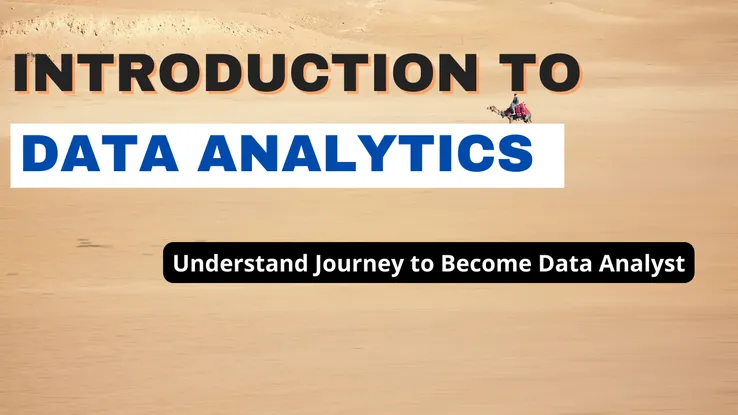 INTRODUCTION TO
DATA ANALYTICS

Understand Journey to Become Data Analyst